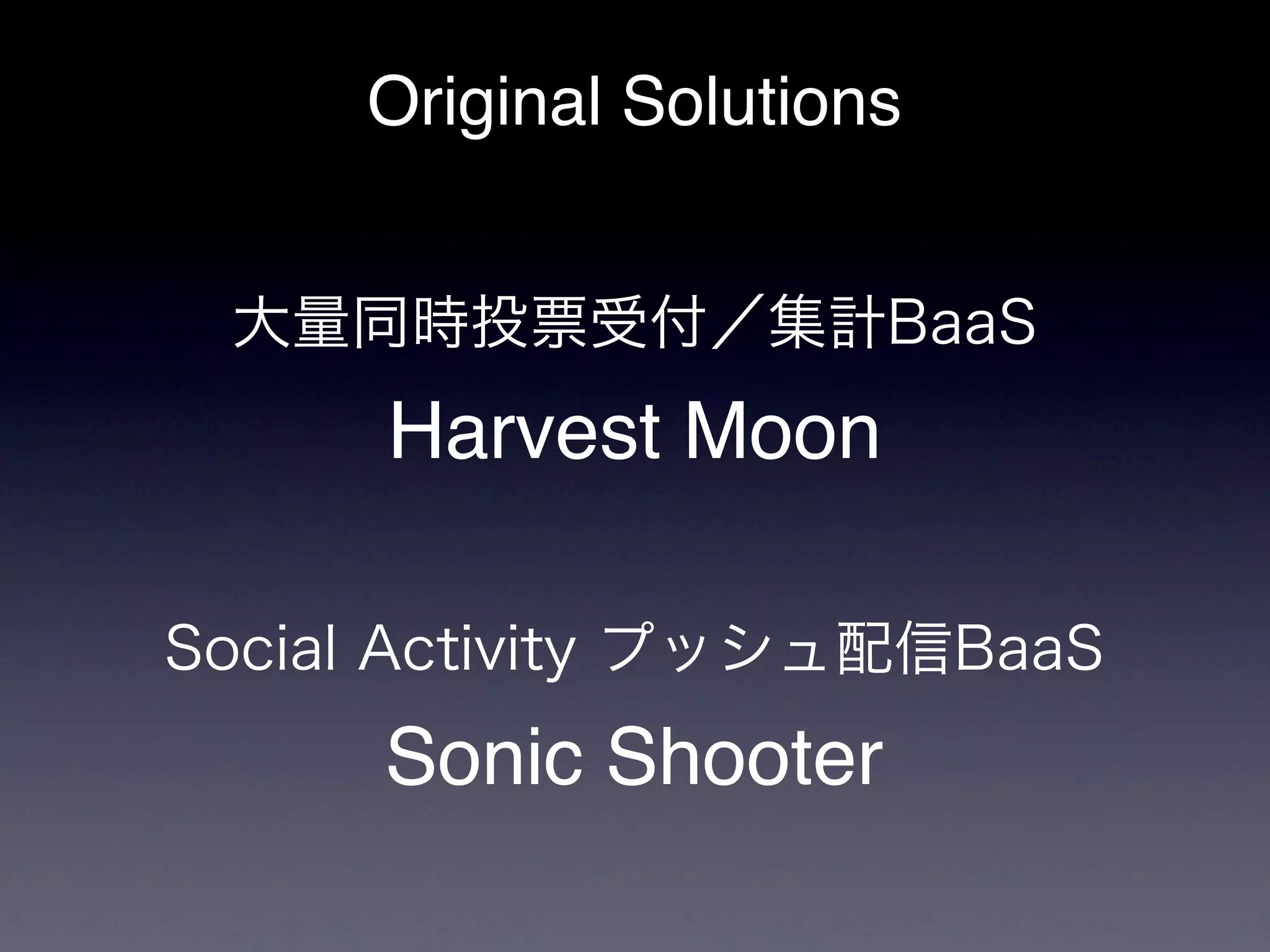 Original Solutions

大量同時投票受付／集計BaaS

Harvest Moon

Social Activity プッシュ配信BaaS

Sonic Shooter